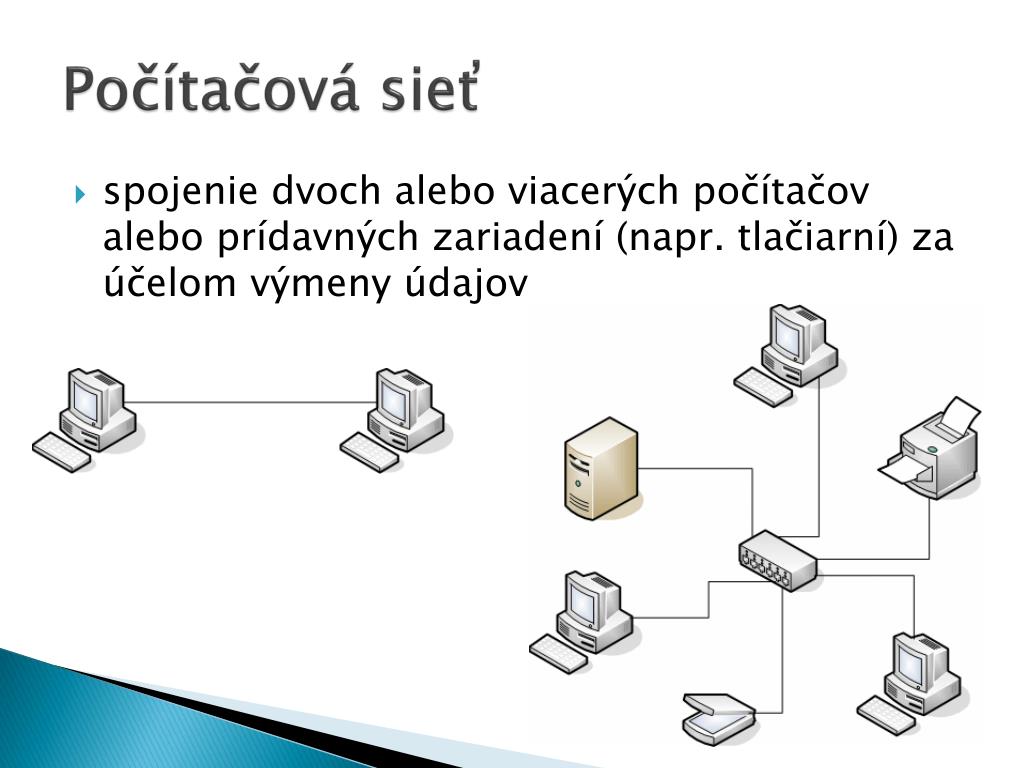 Počítačová sieť

spojenie dvoch alebo viacerých počítačov alebo prídavných zariadení (napr. tlačiarní) za účelom výmeny údajov